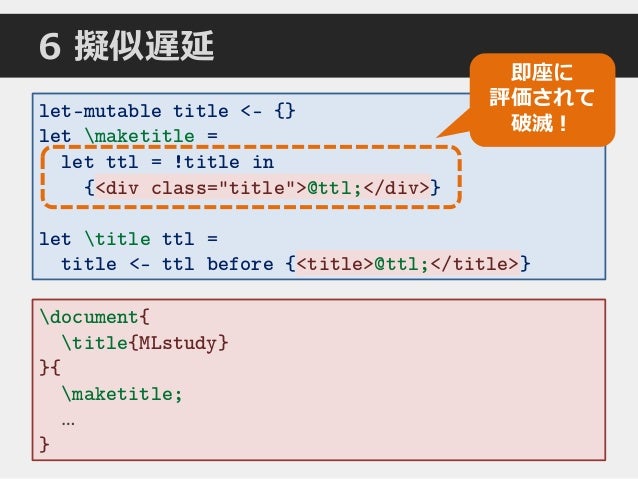 6 擬似遅延

即座に
評価されて
破滅！

let-mutable title <- {}
let \maketitle =
  let ttl = !title in
    {<div class="title">@ttl;</div>}

let \title ttl =
  title <- ttl before {<title>@ttl;</title>}

\document{
  \title{MLstudy}
}{
  \maketitle;
  …
}